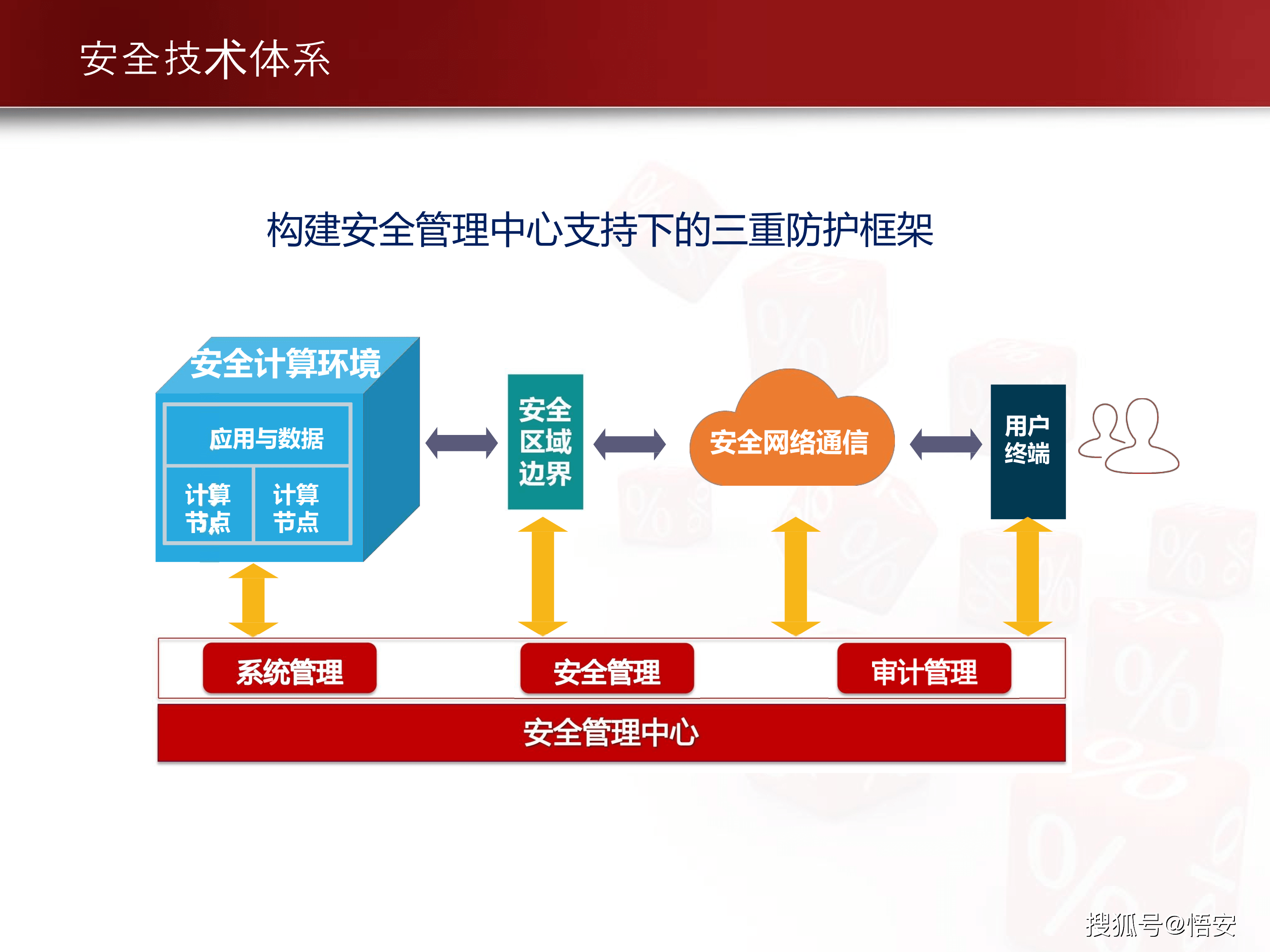 安全技术体系

构建安全管理中心支持下的三重防护框架

安全计算环境

应用与数据

计算节点

计算节点

安全区域边界

安全网络通信

用户终端

系统管理

安全管理

审计管理

安全管理中心

搜狐号@悟安